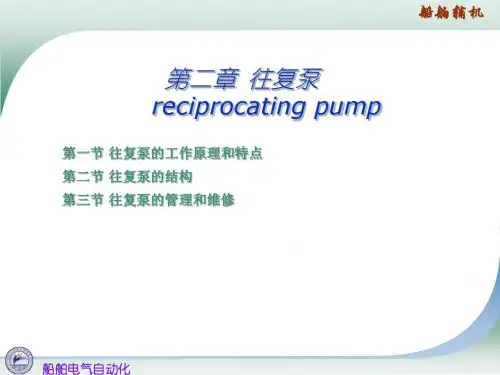 船舶辅机

第二章 往复泵
reciprocating pump

第一节 往复泵的工作原理和特点
第二节 往复泵的结构
第三节 往复泵的管理和维修

船舶电气自动化